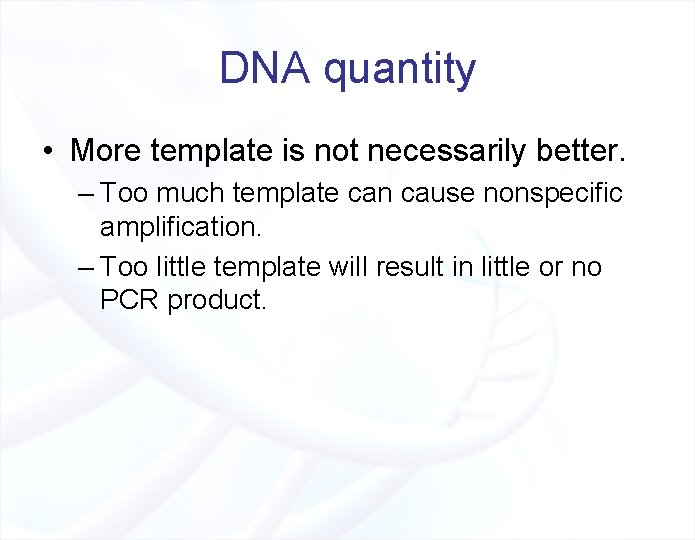 DNA quantity

• More template is not necessarily better.
– Too much template can cause nonspecific amplification.
– Too little template will result in little or no PCR product.